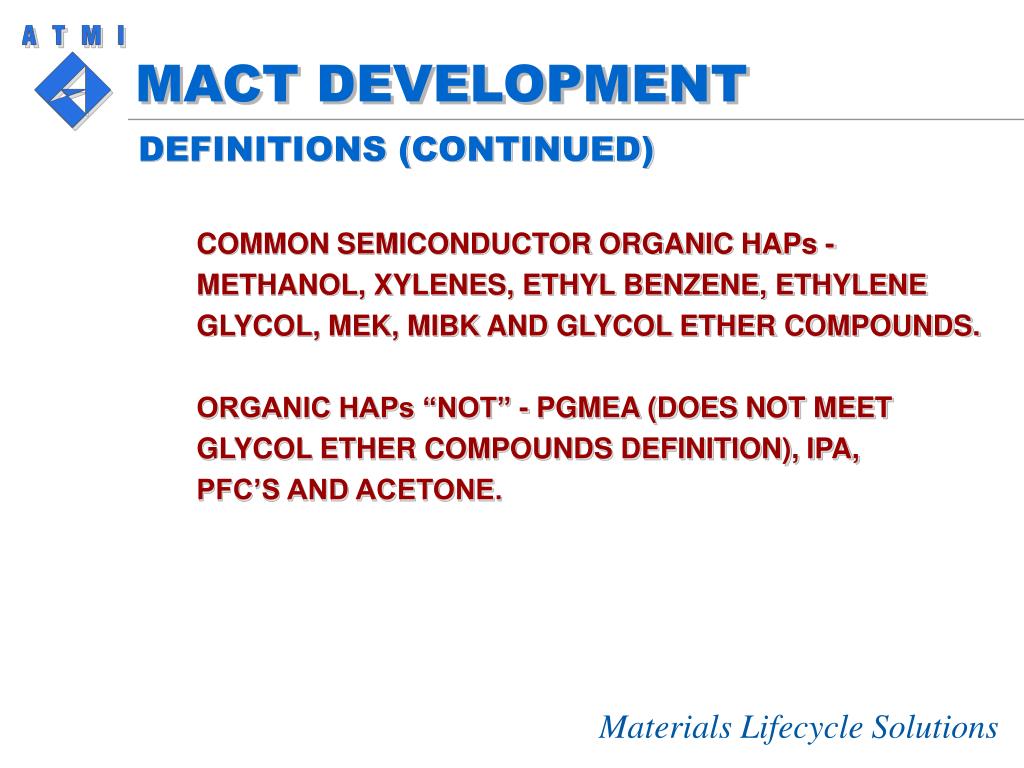 A T M I

MACT DEVELOPMENT

DEFINITIONS (CONTINUED)

COMMON SEMICONDUCTOR ORGANIC HAPs - METHANOL, XYLENES, ETHYL BENZENE, ETHYLENE GLYCOL, MEK, MIBK AND GLYCOL ETHER COMPOUNDS.

ORGANIC HAPs “NOT” - PGMEA (DOES NOT MEET GLYCOL ETHER COMPOUNDS DEFINITION), IPA, PFC’S AND ACETONE.

Materials Lifecycle Solutions